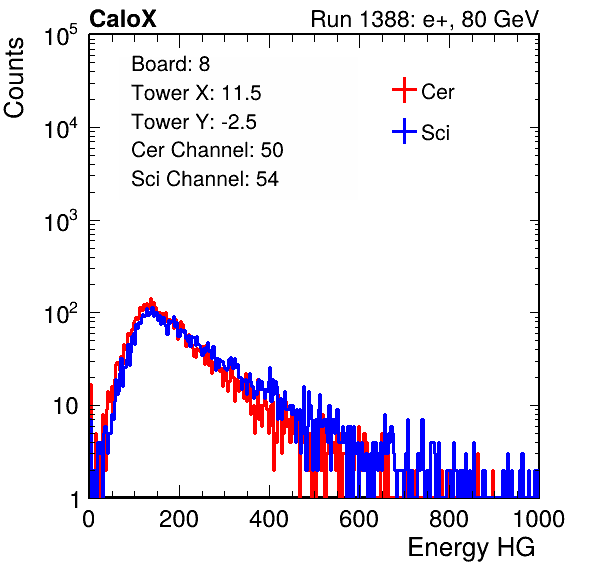 CaloX

Run 1388: e+, 80 GeV

Counts

$10^5$

$10^4$

$10^3$

$10^2$

10

1

Board: 8
Tower X: 11.5
Tower Y: -2.5
Cer Channel: 50
Sci Channel: 54

Cer
Sci

0 200 400 600 800 1000

Energy HG